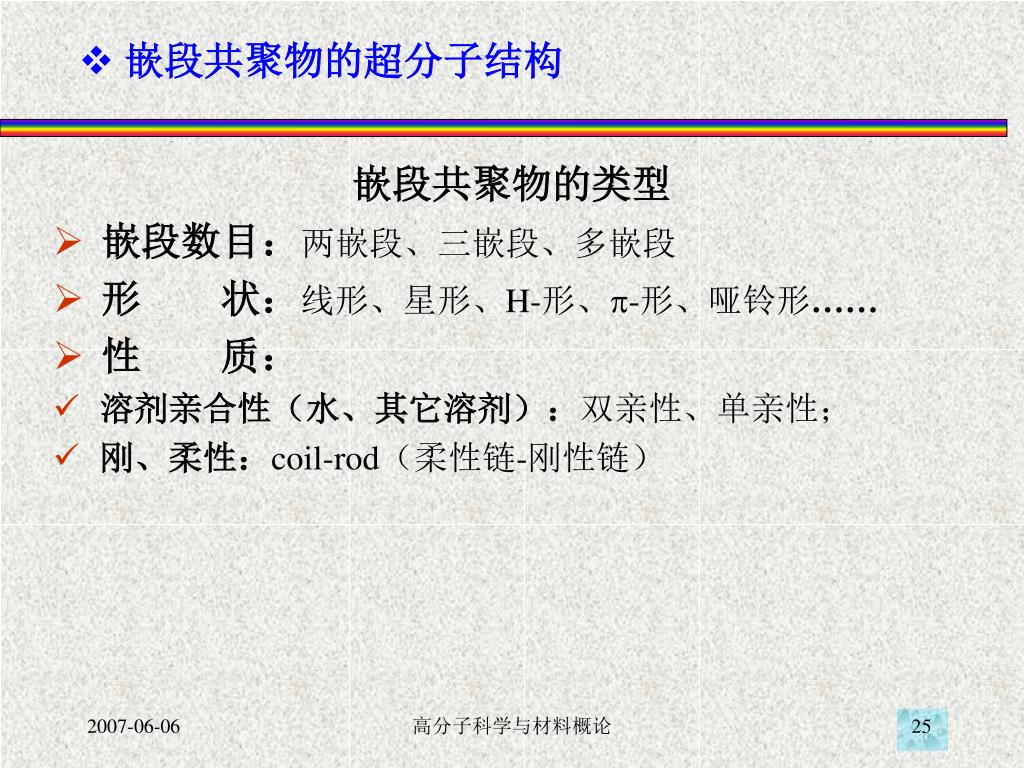 ❖ 嵌段共聚物的超分子结构

嵌段共聚物的类型

➢ 嵌段数目：两嵌段、三嵌段、多嵌段

➢ 形　　状：线形、星形、H-形、π-形、哑铃形……

➢ 性　　质：

✓ 溶剂亲合性（水、其它溶剂）：双亲性、单亲性；

✓ 刚、柔性：coil-rod（柔性链-刚性链）

2007-06-06

高分子科学与材料概论

25